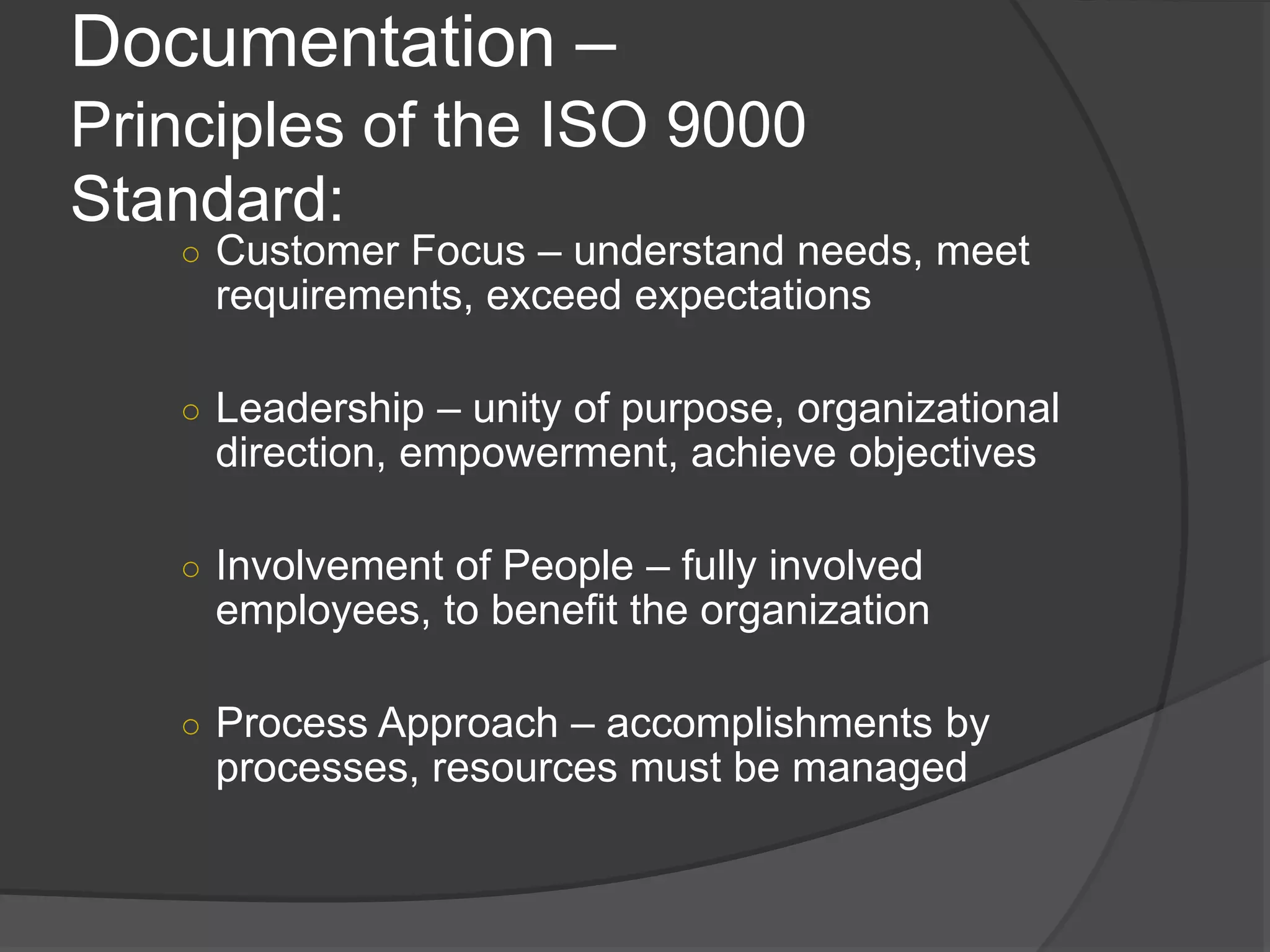 Documentation –
Principles of the ISO 9000 Standard:

○ Customer Focus – understand needs, meet requirements, exceed expectations

○ Leadership – unity of purpose, organizational direction, empowerment, achieve objectives

○ Involvement of People – fully involved employees, to benefit the organization

○ Process Approach – accomplishments by processes, resources must be managed